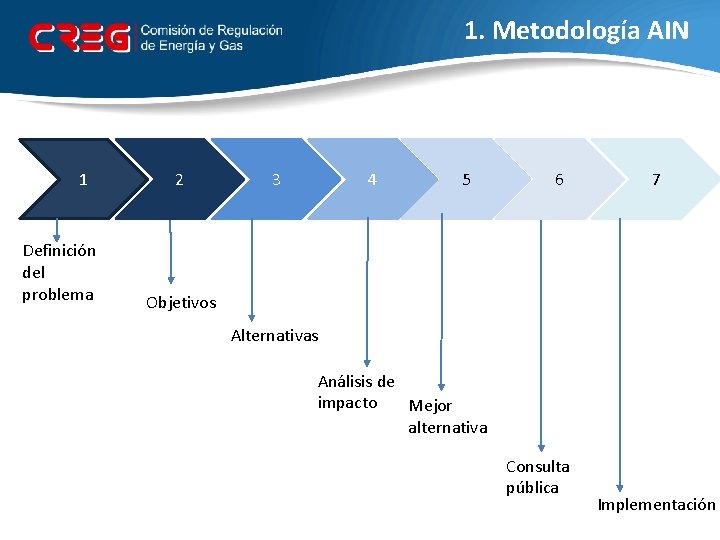 CREG Comisión de Regulación de Energía y Gas

1. Metodología AIN

1
2
3
4
5
6
7

Definición del problema

Objetivos

Alternativas

Análisis de impacto

Mejor alternativa

Consulta pública

Implementación